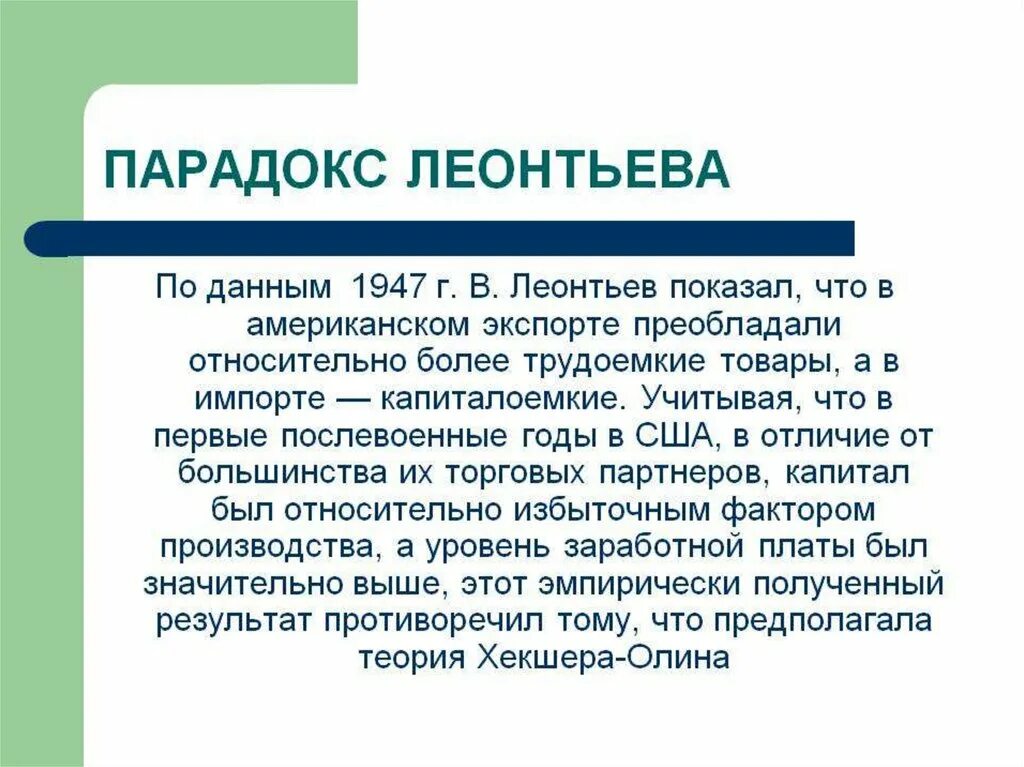 ПАРАДОКС ЛЕОНТЬЕВА

По данным 1947 г. В. Леонтьев показал, что в американском экспорте преобладали относительно более трудоемкие товары, а в импорте — капиталоемкие. Учитывая, что в первые послевоенные годы в США, в отличие от большинства их торговых партнеров, капитал был относительно избыточным фактором производства, а уровень заработной платы был значительно выше, этот эмпирически полученный результат противоречил тому, что предполагала теория Хекшера-Олина